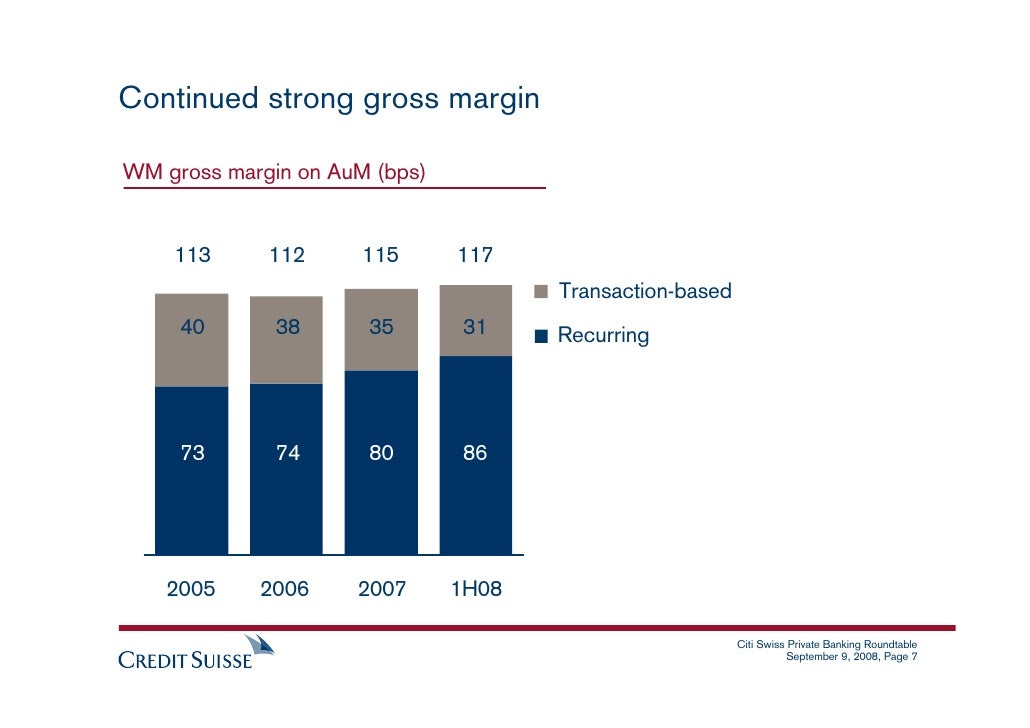 Continued strong gross margin

WM gross margin on AuM (bps)

113 112 115 117

40 38 35 31

73 74 80 86

2005 2006 2007 1H08

Transaction-based

Recurring

CREDIT SUISSE

Citi Swiss Private Banking Roundtable
September 9, 2008, Page 7